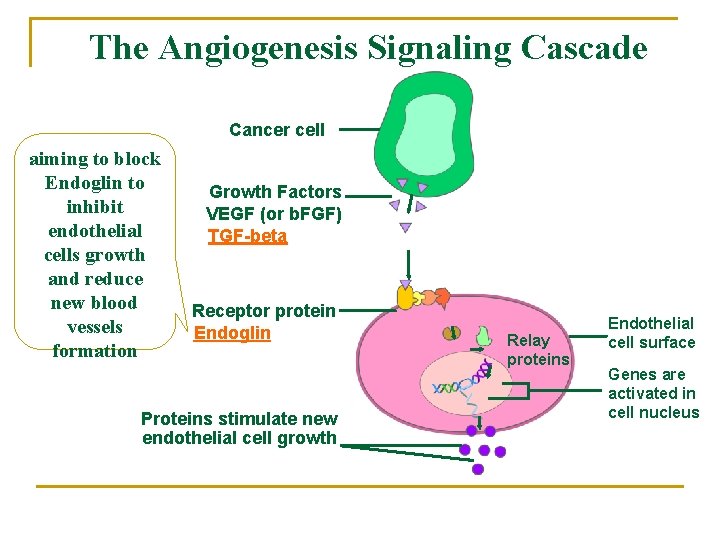 The Angiogenesis Signaling Cascade

aiming to block Endoglin to inhibit endothelial cells growth and reduce new blood vessels formation

Cancer cell

Growth Factors
VEGF (or bFGF)
TGF-beta

Receptor protein
Endoglin

Relay proteins

Endothelial cell surface

Genes are activated in cell nucleus

Proteins stimulate new endothelial cell growth